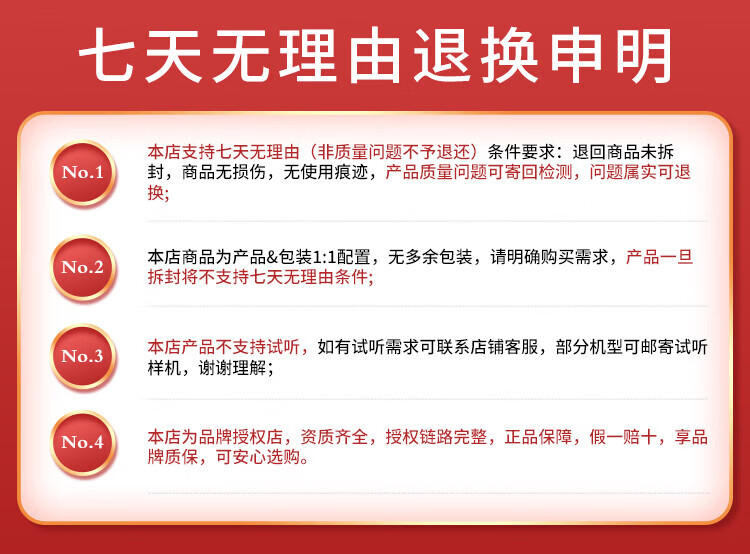 七天无理由退换申明

No.1

本店支持七天无理由（非质量问题不予退还）条件要求：退回商品未拆封，商品无损伤，无使用痕迹，产品质量问题可寄回检测，问题属实可退换;

No.2

本店商品为产品&包装1:1配置，无多余包装，请明确购买需求，产品一旦拆封将不支持七天无理由条件;

No.3

本店产品不支持试听，如有试听需求可联系店铺客服，部分机型可邮寄试听样机，谢谢理解;

No.4

本店为品牌授权店，资质齐全，授权链路完整，正品保障，假一赔十，享品牌质保，可安心选购。